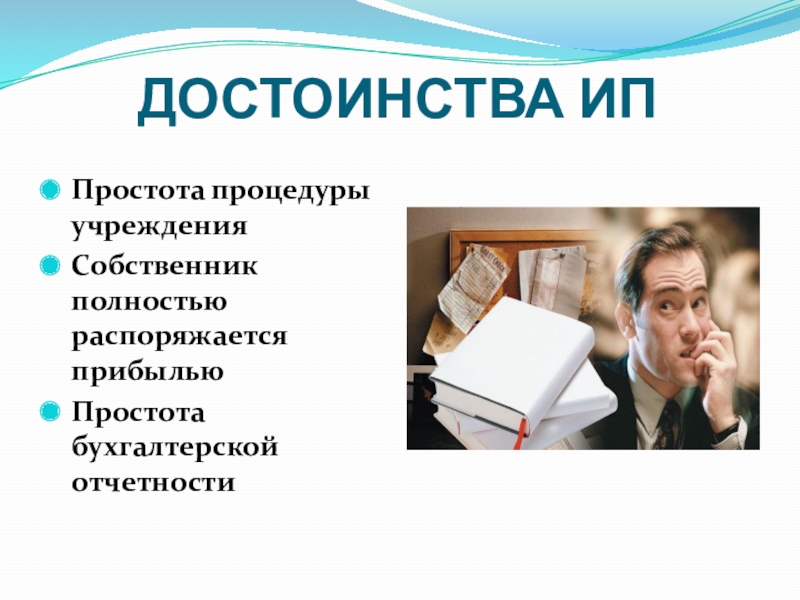 ДОСТОИНСТВА ИП

Простота процедуры учреждения

Собственник полностью распоряжается прибылью

Простота бухгалтерской отчетности